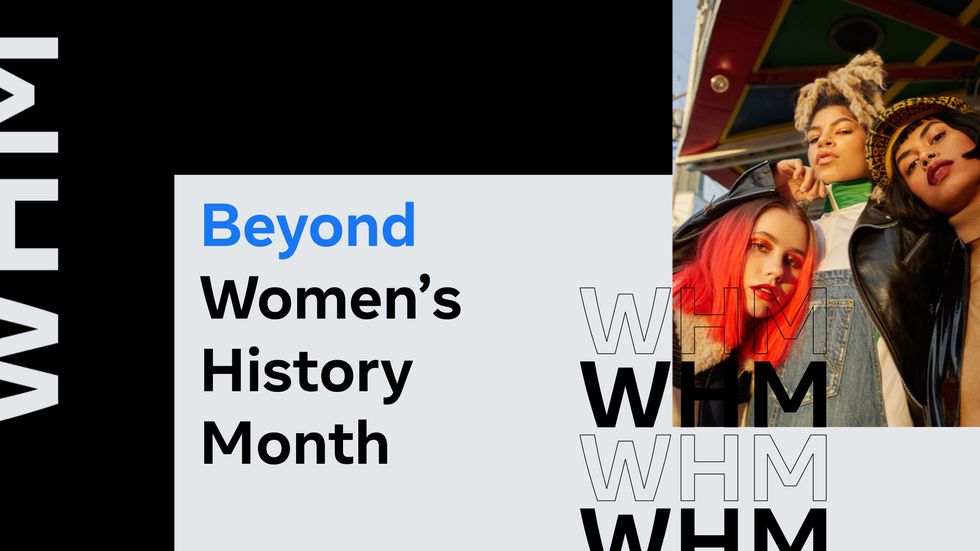 WHM

Beyond Women's History Month

WHM
WHM
WHM
WHM